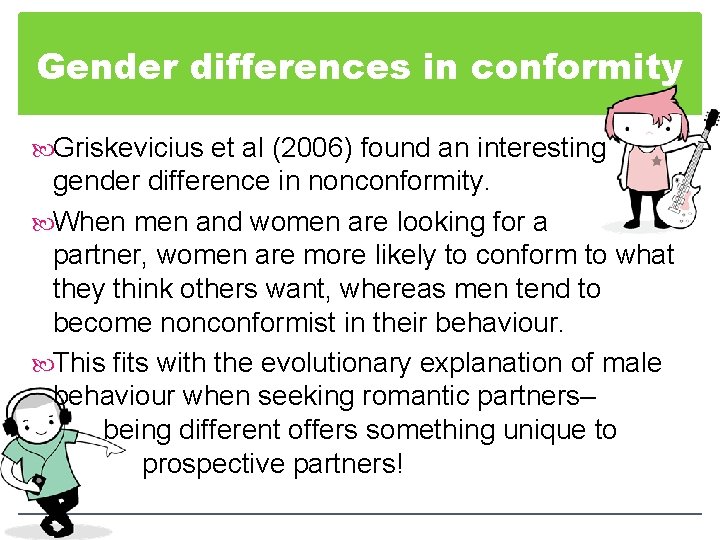 Gender differences in conformity

Griskevicius et al (2006) found an interesting gender difference in nonconformity.

When men and women are looking for a partner, women are more likely to conform to what they think others want, whereas men tend to become nonconformist in their behaviour.

This fits with the evolutionary explanation of male behaviour when seeking romantic partners– being different offers something unique to prospective partners!